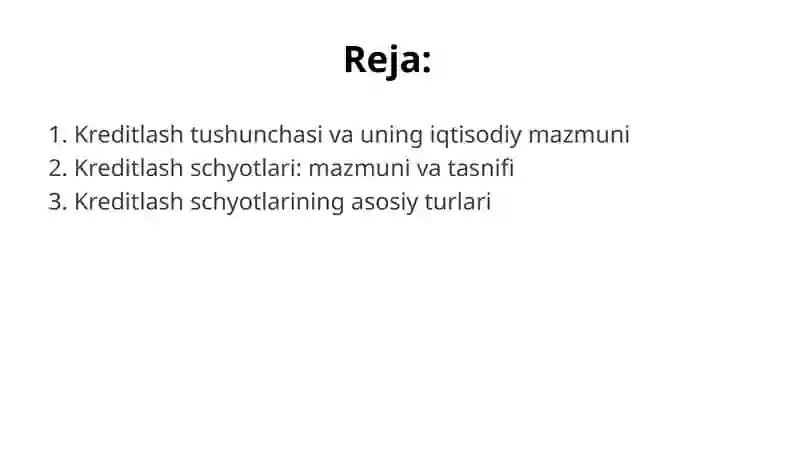 Reja:

1. Kreditlash tushunchasi va uning iqtisodiy mazmuni
2. Kreditlash schyotlari: mazmuni va tasnifi
3. Kreditlash schyotlarining asosiy turlari